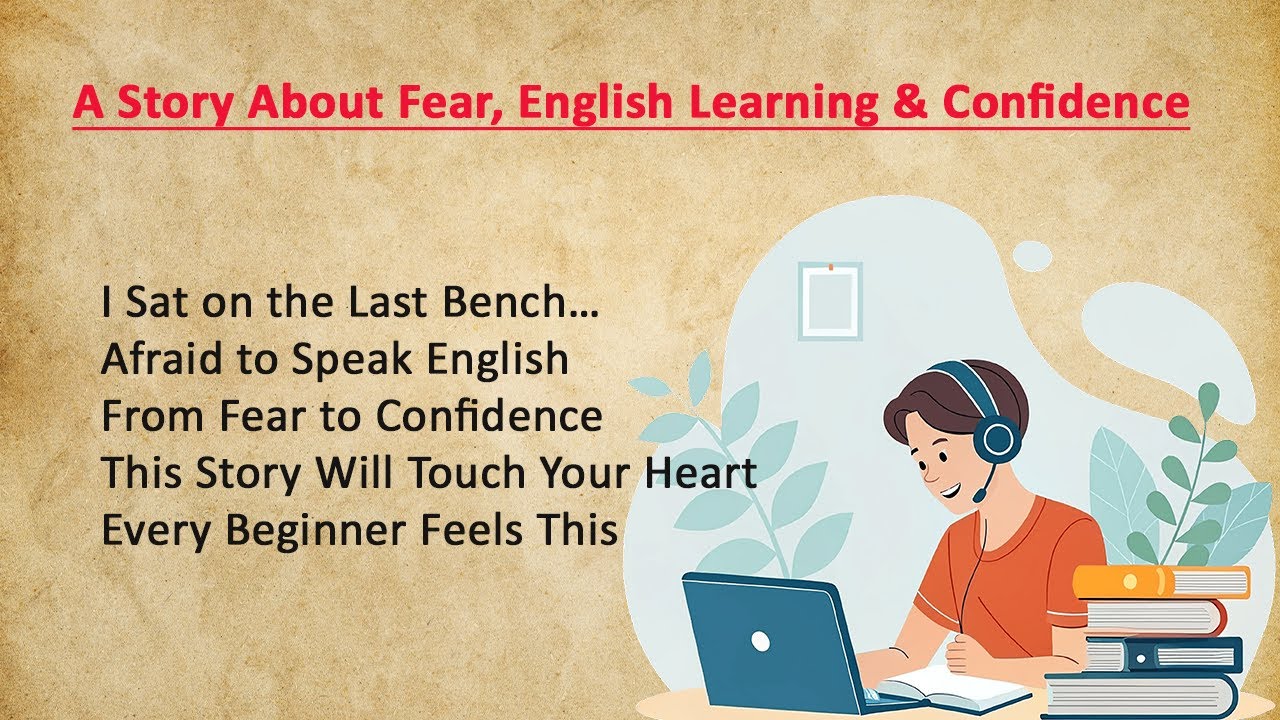 A Story About Fear, English Learning & Confidence

I Sat on the Last Bench…
Afraid to Speak English
From Fear to Confidence
This Story Will Touch Your Heart
Every Beginner Feels This